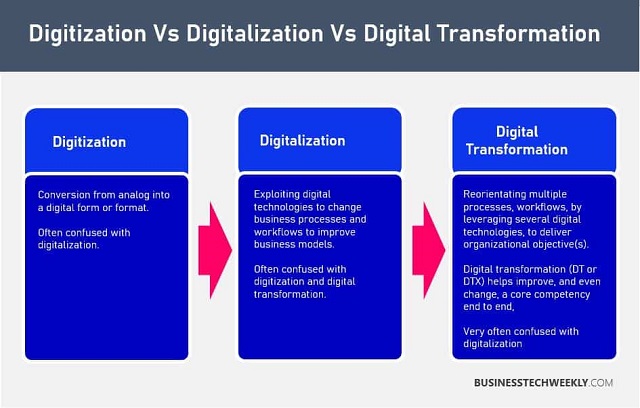 Digitization Vs Digitalization Vs Digital Transformation

Digitization

Conversion from analog into a digital form or format.

Often confused with digitalization.

Digitalization

Exploiting digital technologies to change business processes and workflows to improve business models.

Often confused with digitization and digital transformation.

Digital Transformation

Reorientating multiple processes, workflows, by leveraging several digital technologies, to deliver organizational objective(s).

Digital transformation (DT or DTX) helps improve, and even change, a core competency end to end,

Very often confused with digitalization

BUSINESSTECHWEEKLY.COM